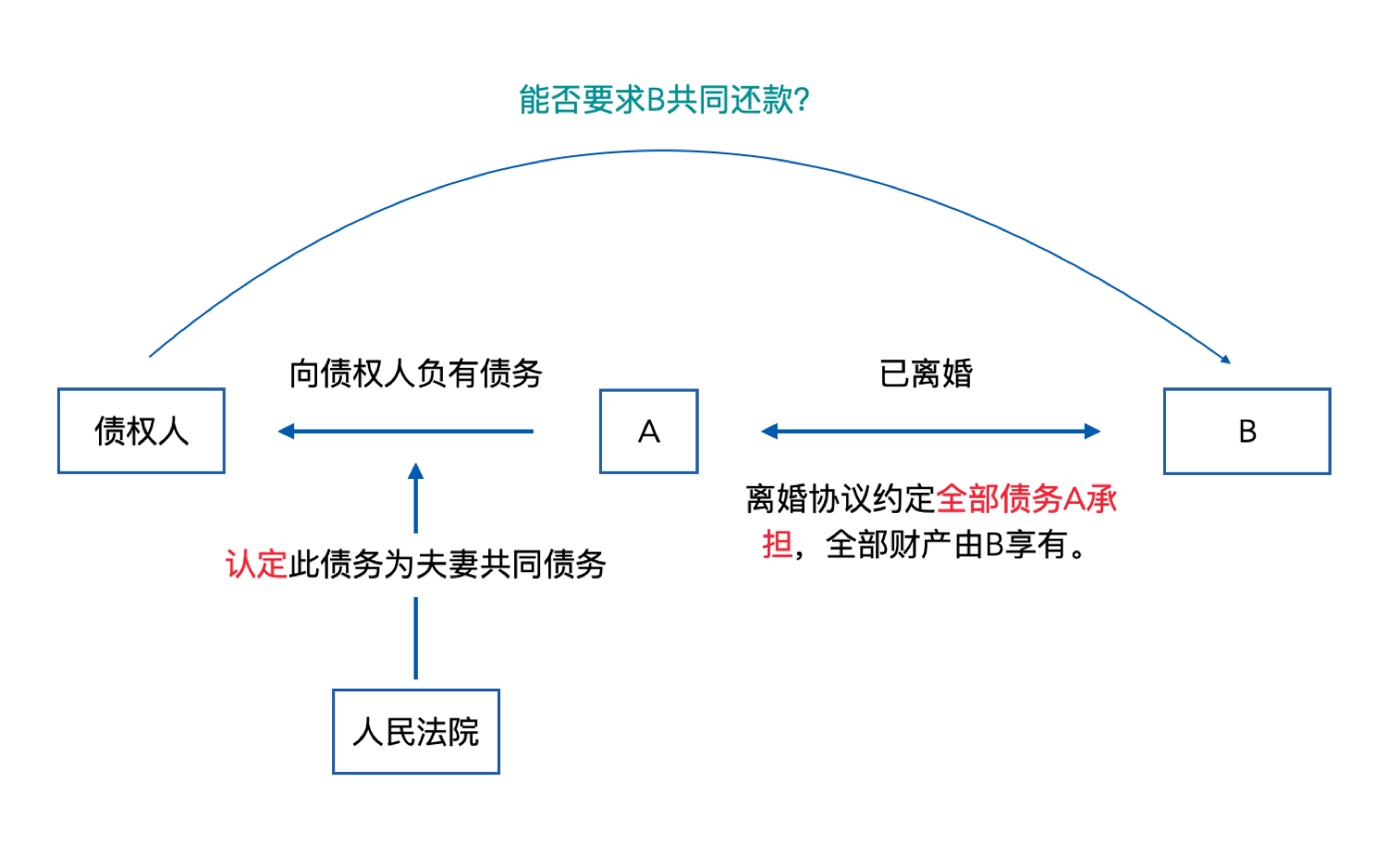 能否要求B共同还款?

向债权人负有债务

已离婚

债权人

A

B

离婚协议约定全部债务A承担，全部财产由B享有。

认定此债务为夫妻共同债务

人民法院